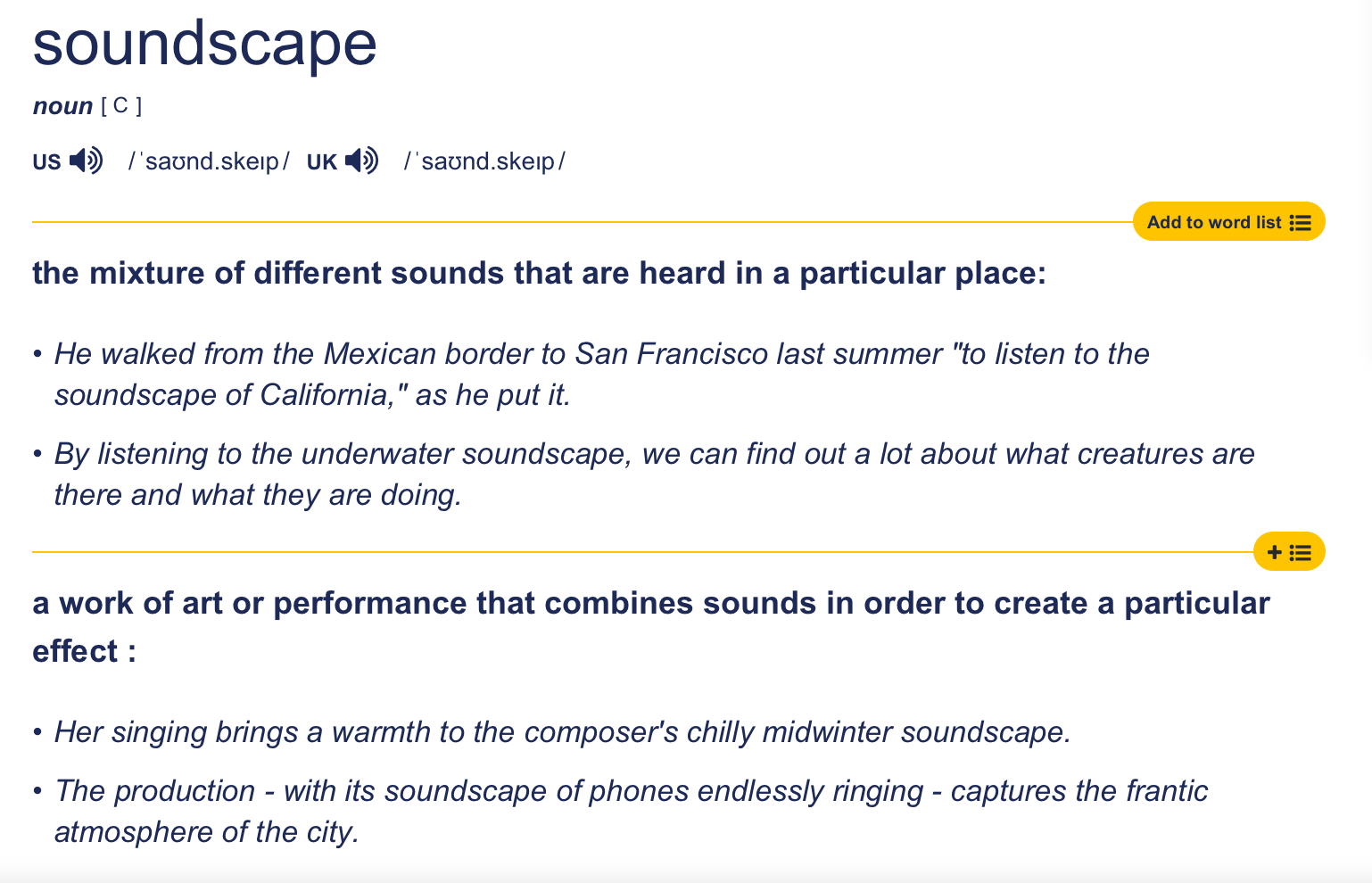 soundscape

noun [ C ]

US /ˈsaʊnd.skeɪp/ UK /ˈsaʊnd.skeɪp/

Add to word list

the mixture of different sounds that are heard in a particular place:

• He walked from the Mexican border to San Francisco last summer "to listen to the soundscape of California," as he put it.

• By listening to the underwater soundscape, we can find out a lot about what creatures are there and what they are doing.

+

a work of art or performance that combines sounds in order to create a particular effect :

• Her singing brings a warmth to the composer's chilly midwinter soundscape.

• The production - with its soundscape of phones endlessly ringing - captures the frantic atmosphere of the city.